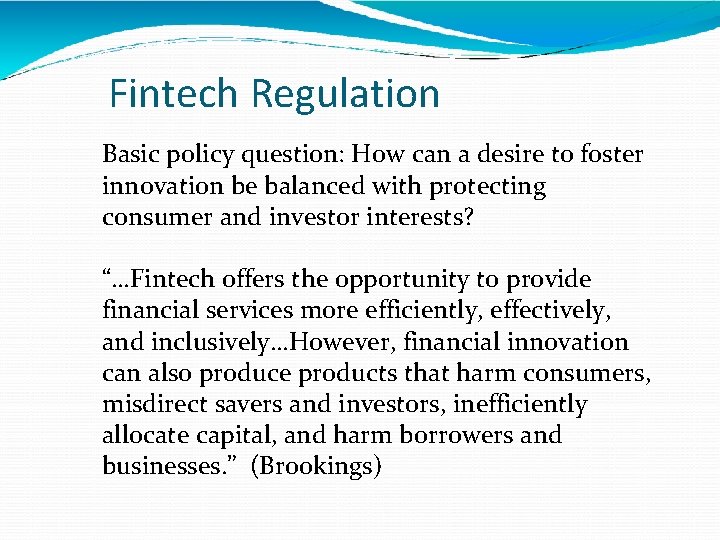 Fintech Regulation

Basic policy question: How can a desire to foster innovation be balanced with protecting consumer and investor interests?

“…Fintech offers the opportunity to provide financial services more efficiently, effectively, and inclusively…However, financial innovation can also produce products that harm consumers, misdirect savers and investors, inefficiently allocate capital, and harm borrowers and businesses.” (Brookings)